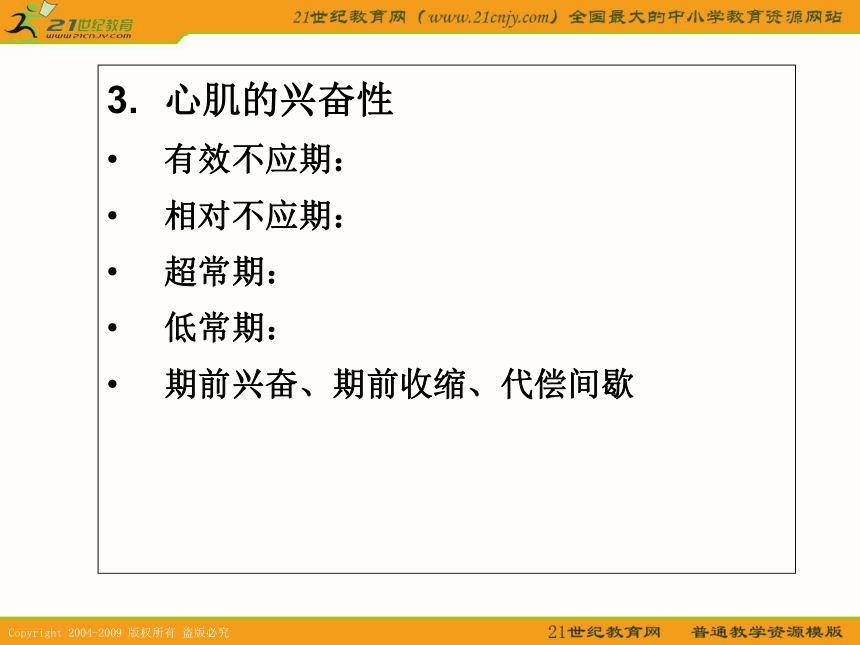 21世纪教育
www.21cnjy.com

21世纪教育网（www.21cnjy.com）全国最大的中小学教育资源网站

3. 心肌的兴奋性

• 有效不应期：

• 相对不应期：

• 超常期：

• 低常期：

• 期前兴奋、期前收缩、代偿间歇

Copyright 2004-2009 版权所有 盗版必究

21世纪教育网 普通教学资源模版